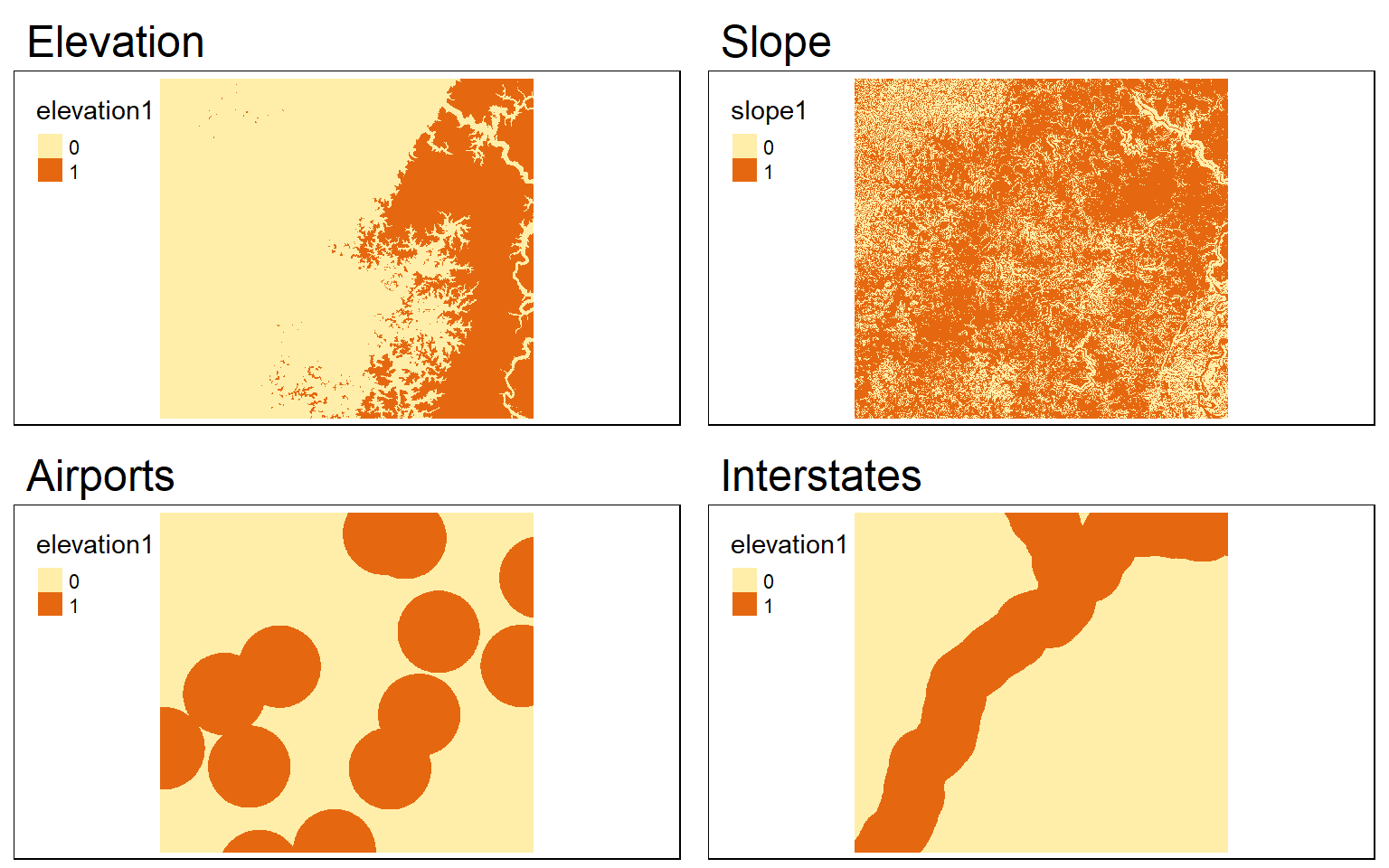 Elevation

elevation1
0
1

Slope

slope1
0
1

Airports

elevation1
0
1

Interstates

elevation1
0
1